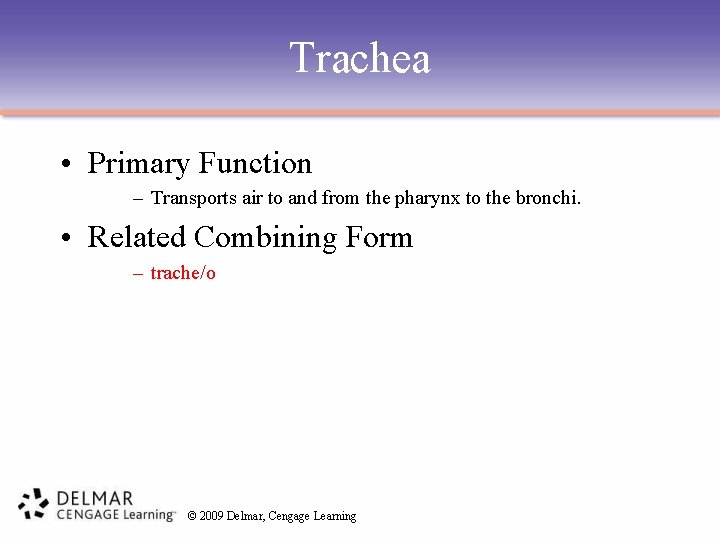 Trachea

• Primary Function
– Transports air to and from the pharynx to the bronchi.

• Related Combining Form
– trache/o

DELMAR
CENGAGE Learning™

© 2009 Delmar, Cengage Learning